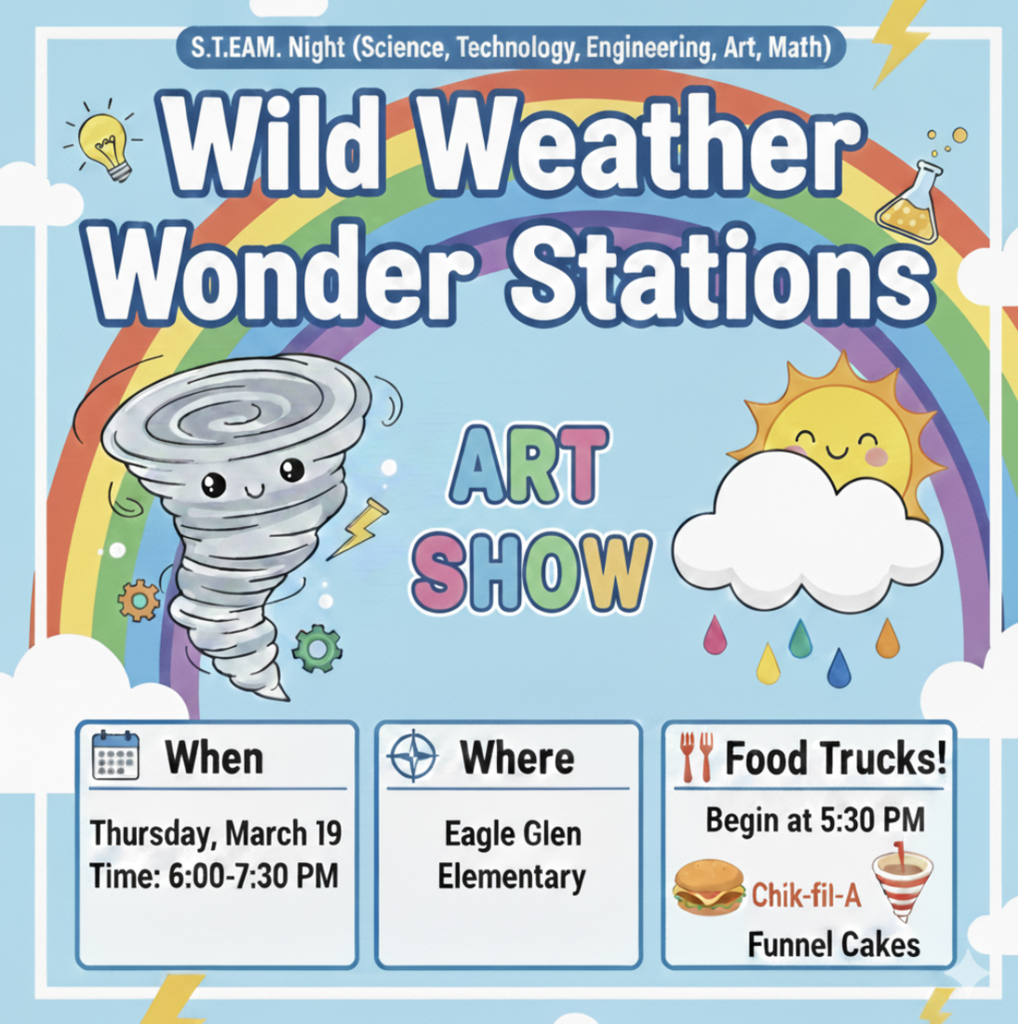 S.T.EAM. Night (Science, Technology, Engineering, Art, Math)

Wild Weather Wonder Stations

ART SHOW

When

Thursday, March 19
Time: 6:00-7:30 PM

Where

Eagle Glen Elementary

Food Trucks!

Begin at 5:30 PM

Chik-fil-A

Funnel Cakes